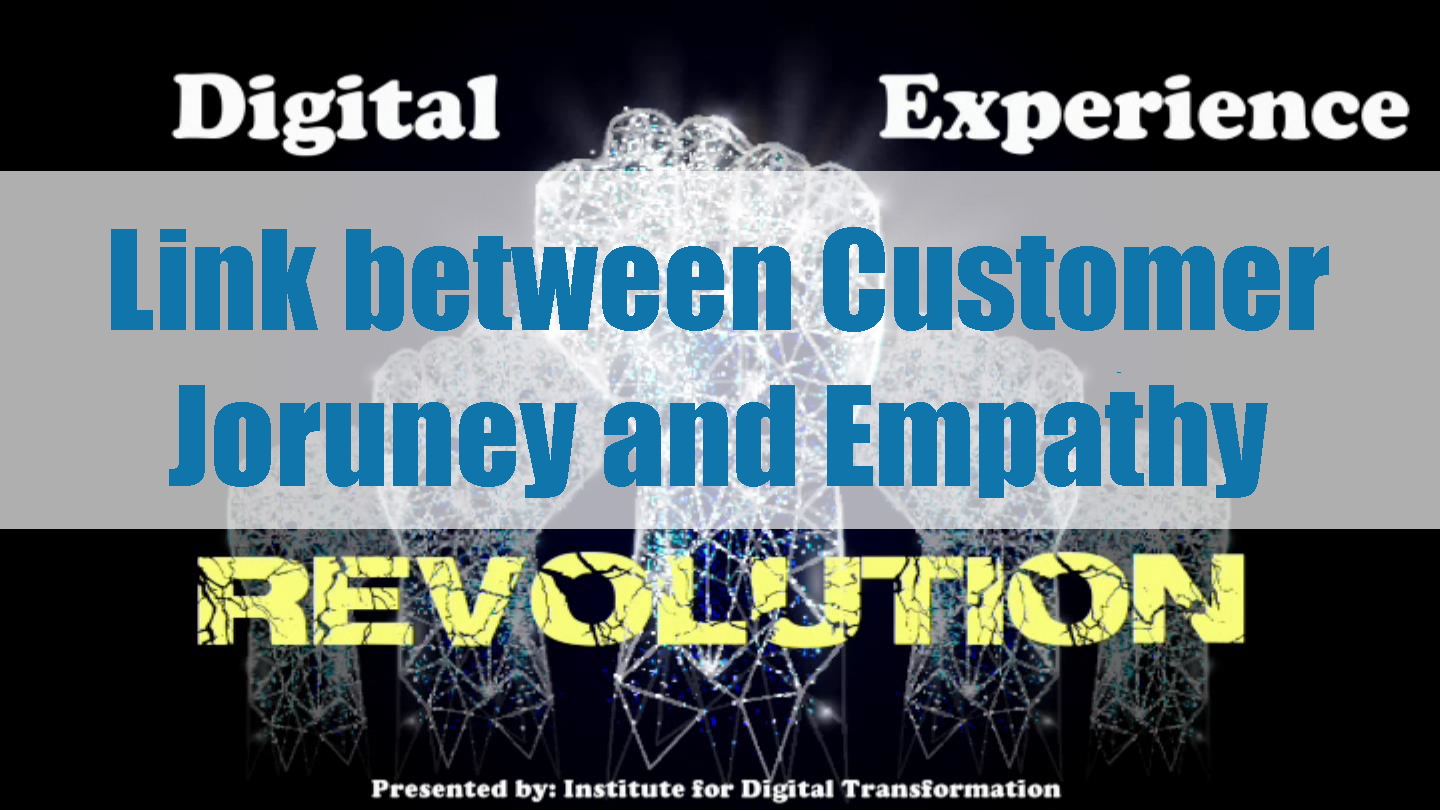 Digital Experience

Link between Customer Joruney and Empathy

REVOLUTION

Presented by: Institute for Digital Transformation